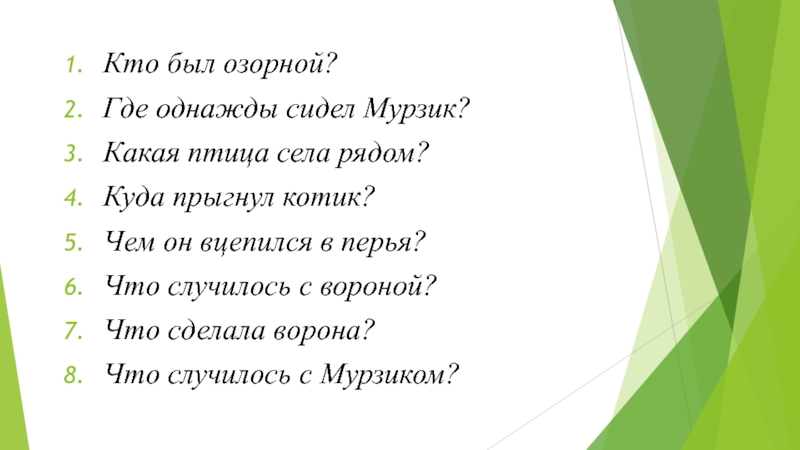 1. Кто был озорной?
2. Где однажды сидел Мурзик?
3. Какая птица села рядом?
4. Куда прыгнул котик?
5. Чем он вцепился в перья?
6. Что случилось с вороной?
7. Что сделала ворона?
8. Что случилось с Мурзиком?